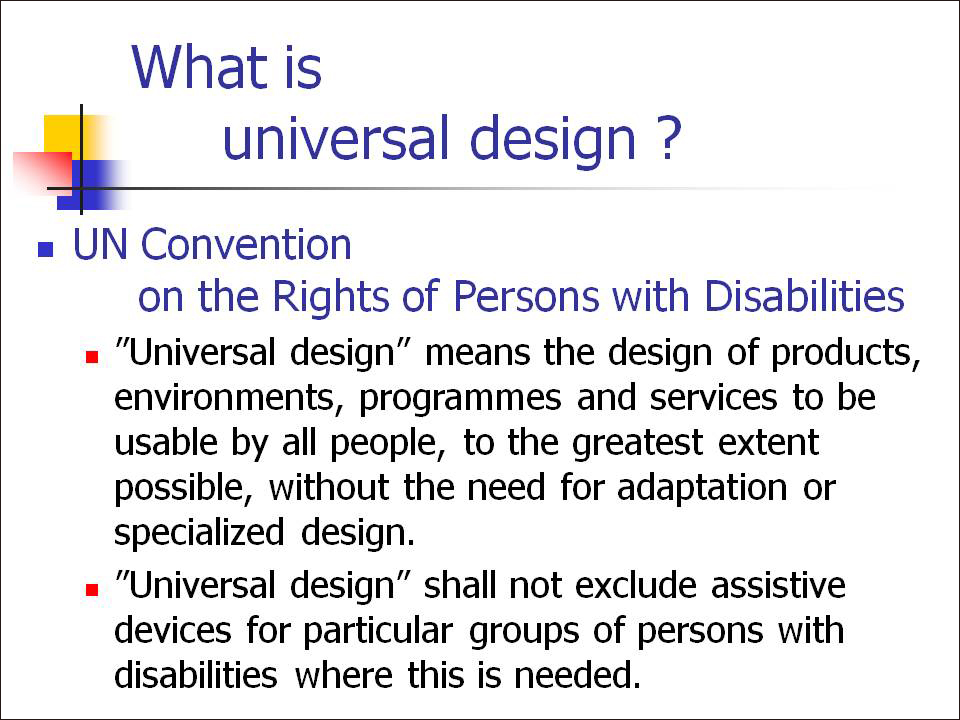 What is
universal design ?

UN Convention
on the Rights of Persons with Disabilities

”Universal design” means the design of products, environments, programmes and services to be usable by all people, to the greatest extent possible, without the need for adaptation or specialized design.

”Universal design” shall not exclude assistive devices for particular groups of persons with disabilities where this is needed.